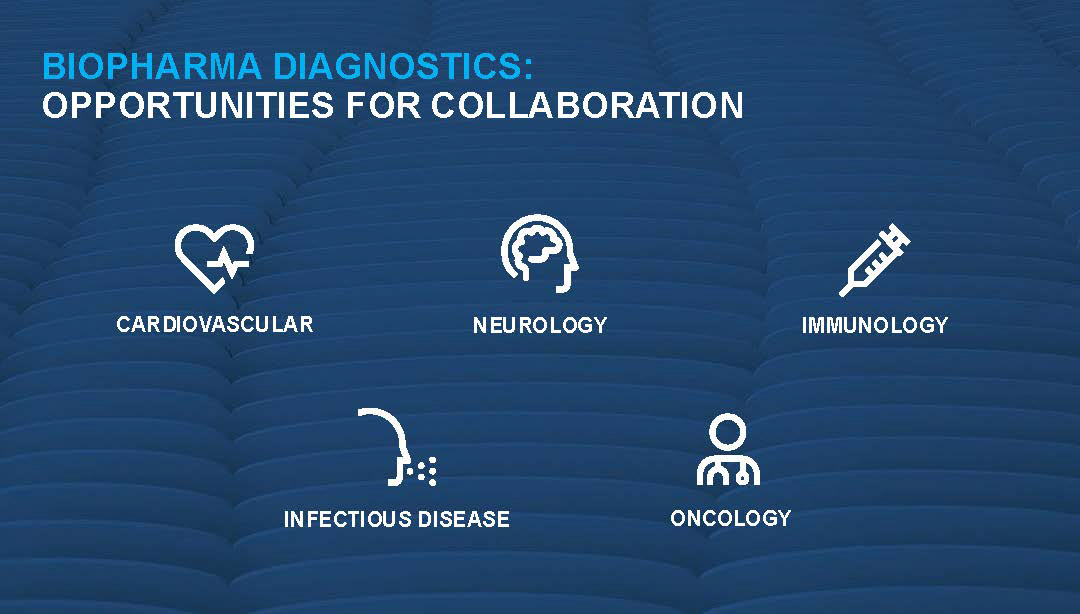 BIOPHARMA DIAGNOSTICS:
OPPORTUNITIES FOR COLLABORATION

CARDIOVASCULAR

NEUROLOGY

IMMUNOLOGY

INFECTIOUS DISEASE

ONCOLOGY